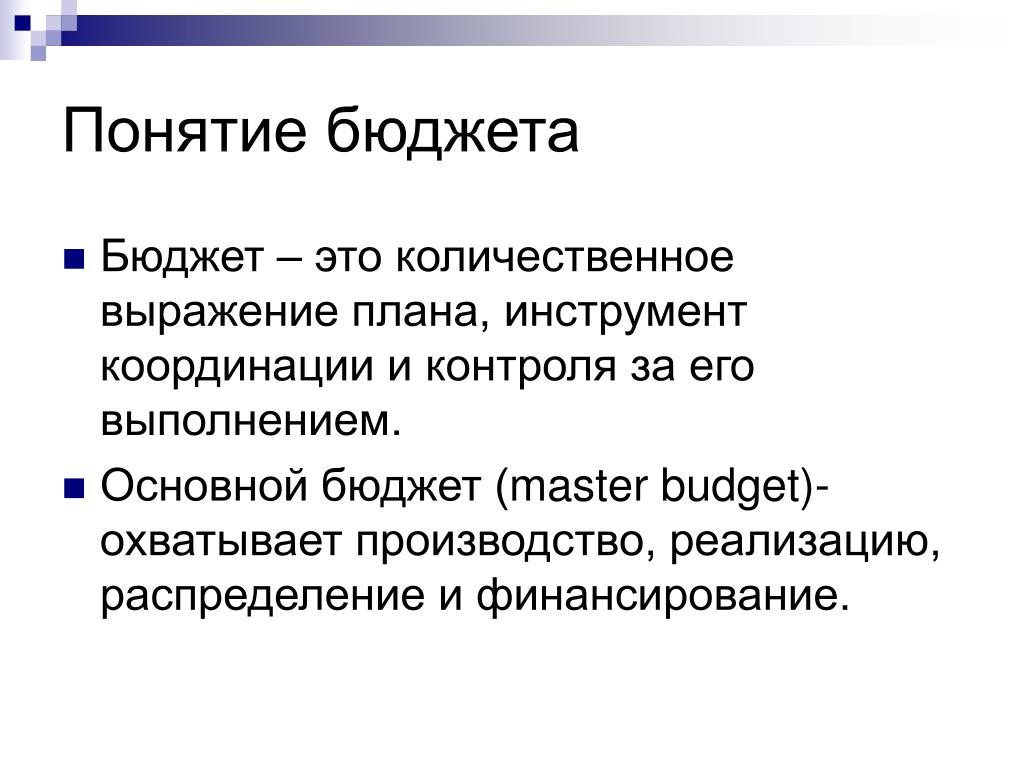 Понятие бюджета

Бюджет – это количественное выражение плана, инструмент координации и контроля за его выполнением.

Основной бюджет (master budget)- охватывает производство, реализацию, распределение и финансирование.